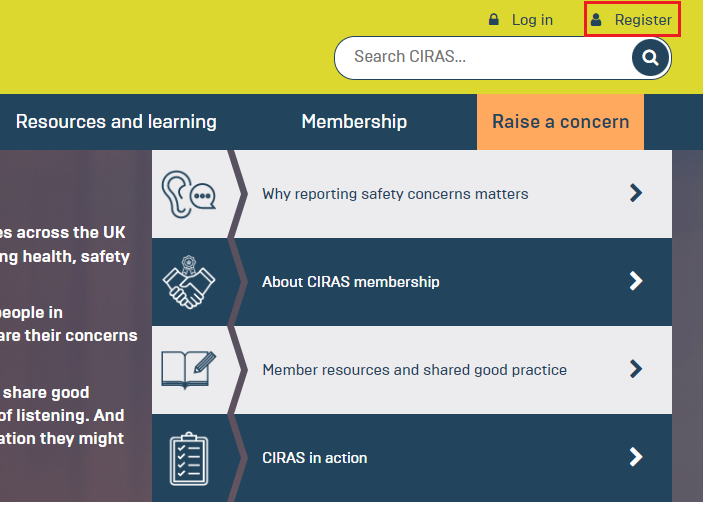 Log in Register

Search CIRAS...

Resources and learning Membership Raise a concern

es across the UK ng health, safety

people in are their concerns

share good of listening. And ation they might

Why reporting safety concerns matters

About CIRAS membership

Member resources and shared good practice

CIRAS in action